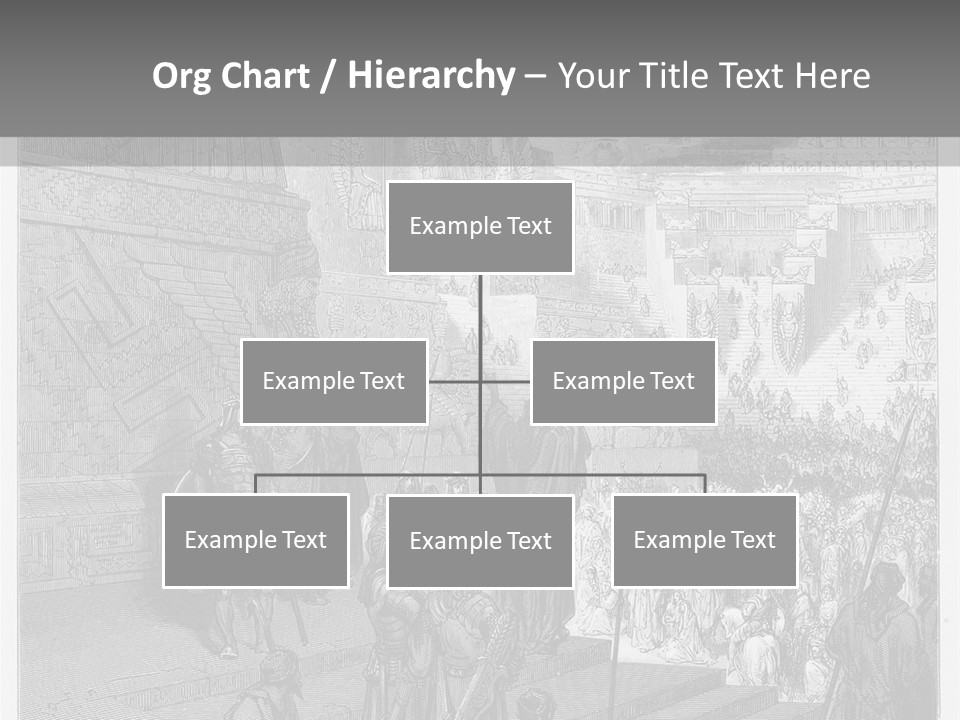 Org Chart / Hierarchy – Your Title Text Here

Example Text

Example Text

Example Text

Example Text

Example Text

Example Text